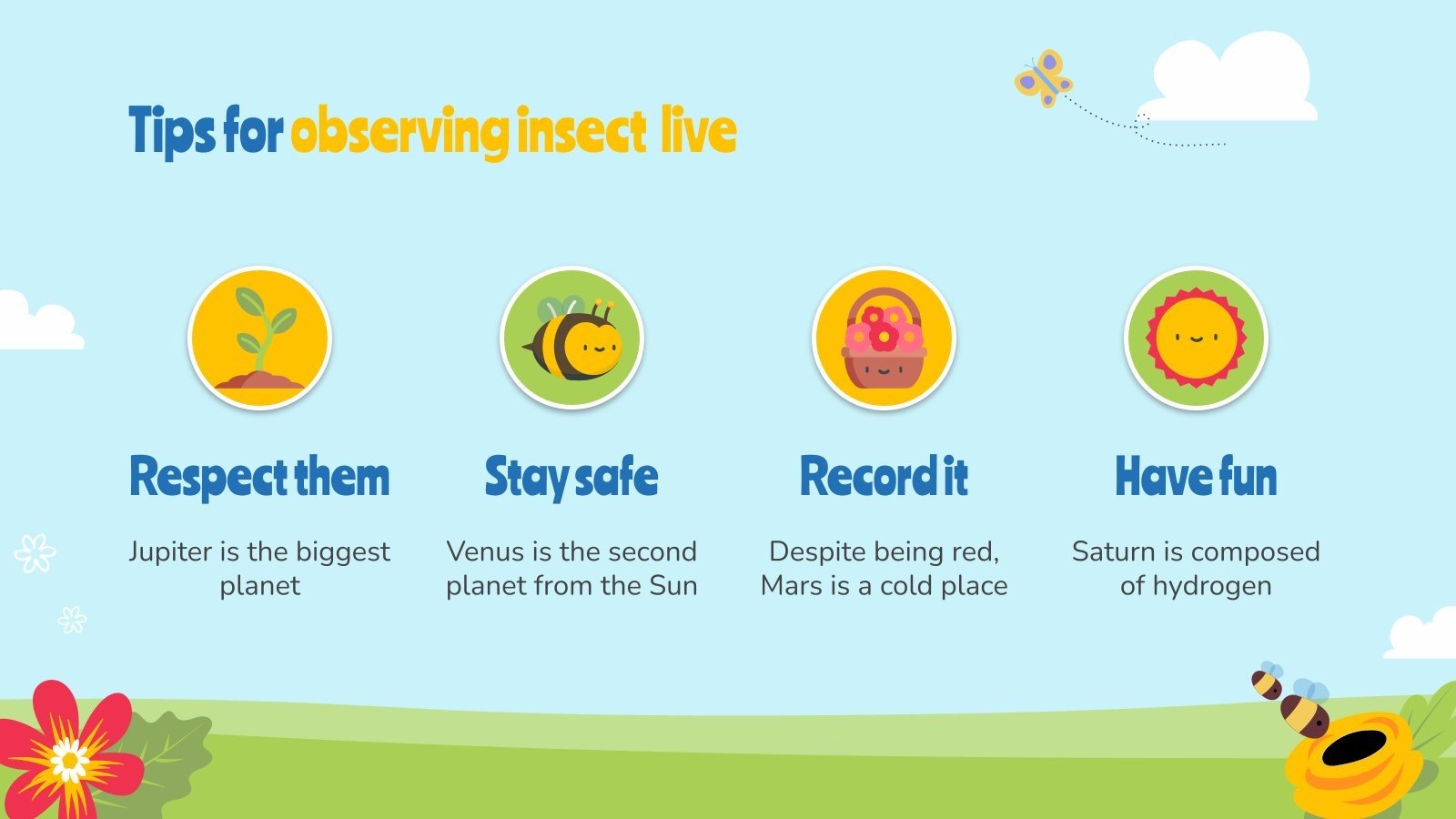 Tips for observing insect live

Respect them

Jupiter is the biggest planet

Stay safe

Venus is the second planet from the Sun

Record it

Despite being red, Mars is a cold place

Have fun

Saturn is composed of hydrogen